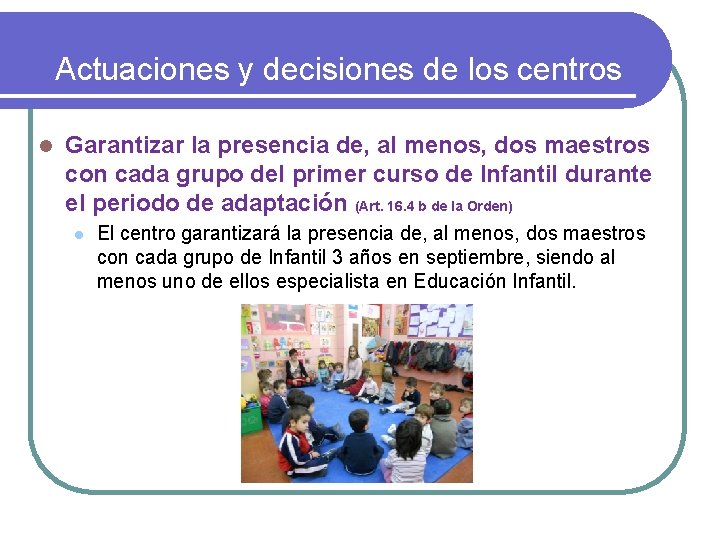 Actuaciones y decisiones de los centros

Garantizar la presencia de, al menos, dos maestros con cada grupo del primer curso de Infantil durante el periodo de adaptación (Art. 16.4 b de la Orden)

El centro garantizará la presencia de, al menos, dos maestros con cada grupo de Infantil 3 años en septiembre, siendo al menos uno de ellos especialista en Educación Infantil.